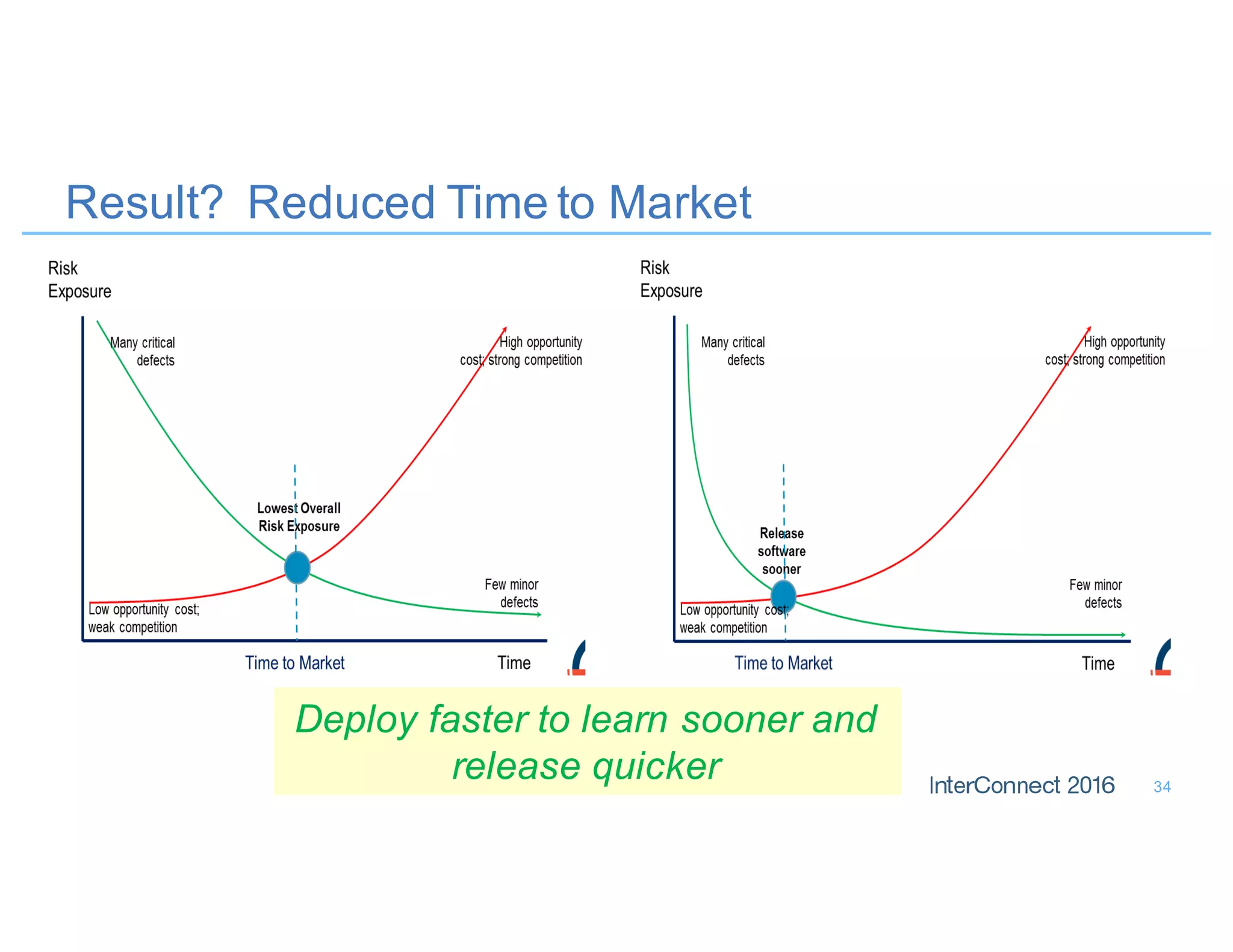 Result? Reduced Time to Market

Risk Exposure

Many critical defects

High opportunity cost; strong competition

Lowest Overall Risk Exposure

Few minor defects

Low opportunity cost; weak competition

Time to Market

Time

Risk Exposure

Many critical defects

High opportunity cost; strong competition

Release software sooner

Few minor defects

Low opportunity cost; weak competition

Time to Market

Time

Deploy faster to learn sooner and release quicker

InterConnect 2016

34